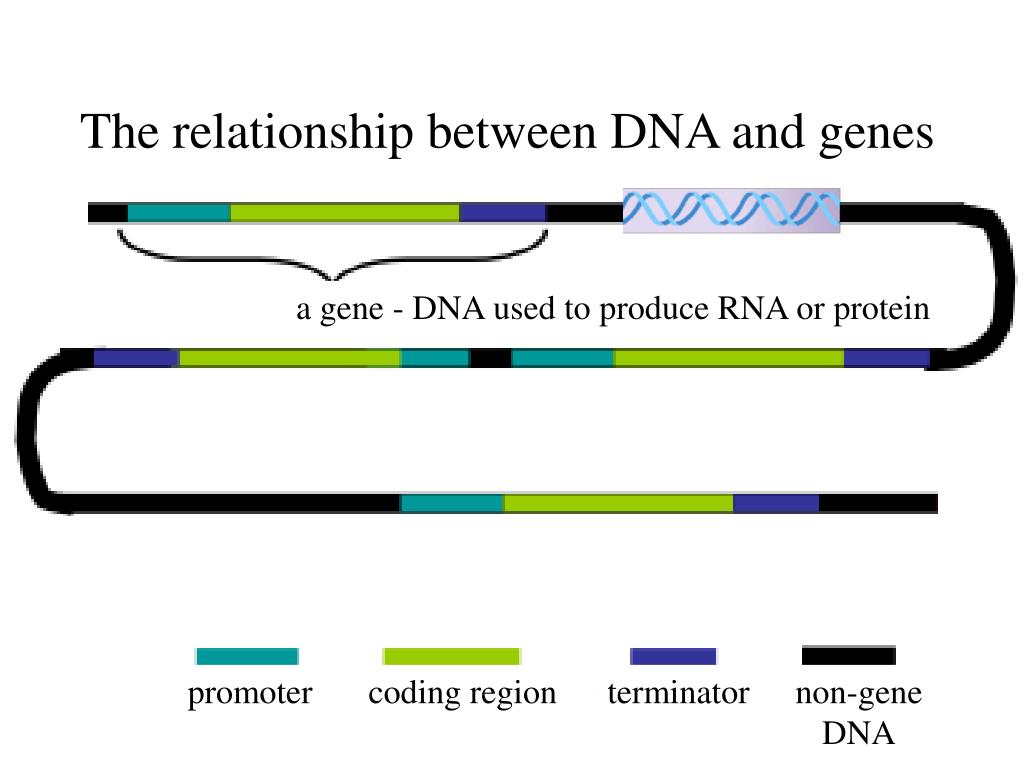 The relationship between DNA and genes

a gene - DNA used to produce RNA or protein

promoter

coding region

terminator

non-gene DNA